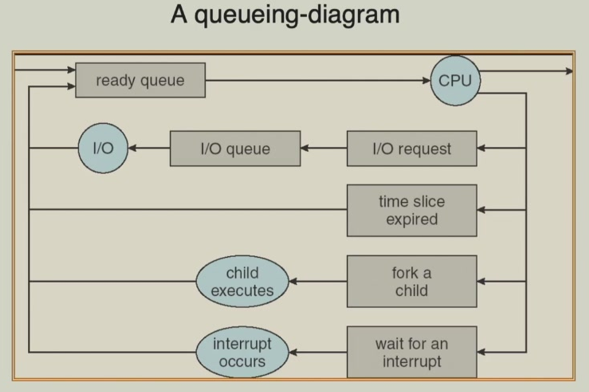 A queueing-diagram

ready queue

CPU

I/O

I/O queue

I/O request

time slice expired

child executes

fork a child

interrupt occurs

wait for an interrupt